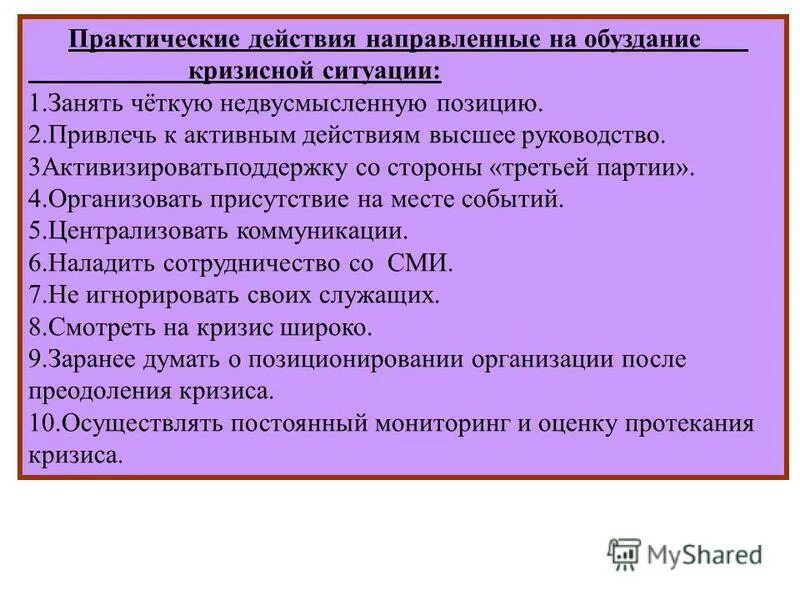 Практические действия направленные на обуздание кризисной ситуации:

1.Занять чёткую недвусмысленную позицию.
2.Привлечь к активным действиям высшее руководство.
3Активизироватьподдержку со стороны «третьей партии».
4.Организовать присутствие на месте событий.
5.Централизовать коммуникации.
6.Наладить сотрудничество со СМИ.
7.Не игнорировать своих служащих.
8.Смотреть на кризис широко.
9.Заранее думать о позиционировании организации после преодоления кризиса.
10.Осуществлять постоянный мониторинг и оценку протекания кризиса.

MyShared